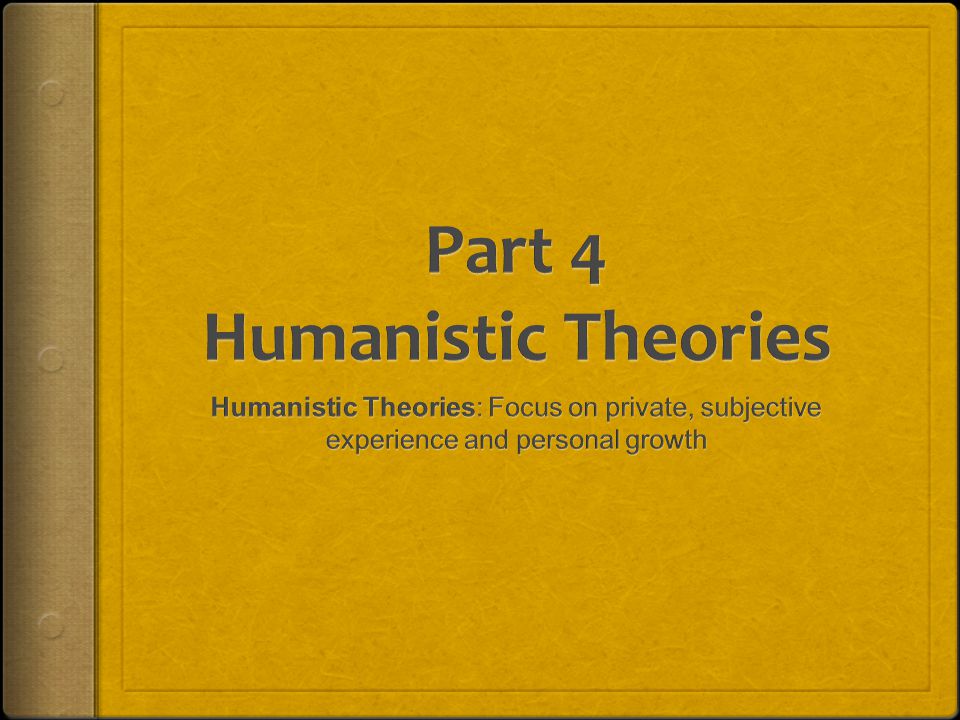 Part 4
Humanistic Theories

Humanistic Theories: Focus on private, subjective experience and personal growth